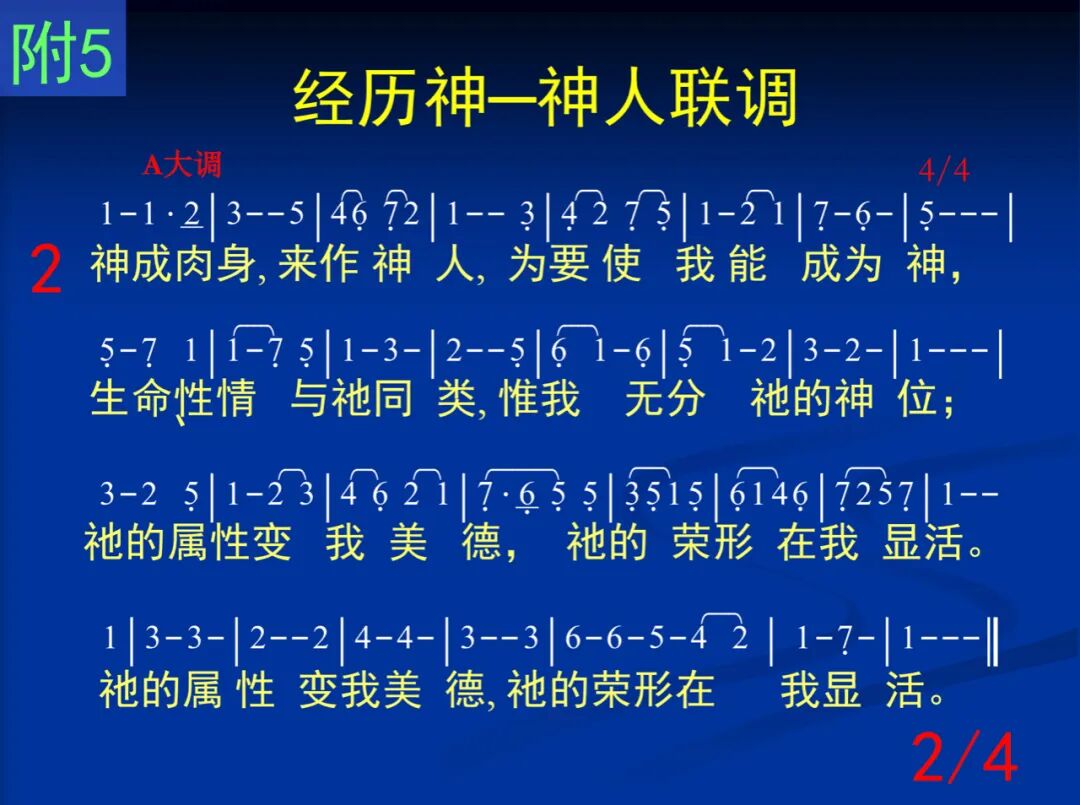 附5

经历神—神人联调

A大调

4/4

1-1·2 | 3--5 | 46 72 | 1-- 3 | 4 2 7 5 | 1-2 1 | 7-6- | 5--- |

2

神成肉身, 来作 神 人, 为要 使 我 能 成为 神,

5-7 1 | 1-7 5 | 1-3- | 2--5 | 6 1-6 | 5 1-2 | 3-2- | 1--- |

生命性情 与祂同 类, 惟我 无分 祂的神 位;

3-2 5 | 1-2 3 | 4 6 2 1 | 7·6 5 5 | 3515 | 6146 | 7257 | 1--

祂的属性变 我 美 德, 祂的 荣形 在我 显活。

1 | 3-3- | 2--2 | 4-4- | 3--3 | 6-6-5-4 2 | 1-7- | 1--- ‖

祂的属 性 变我美 德, 祂的荣形在 我显 活。

2/4